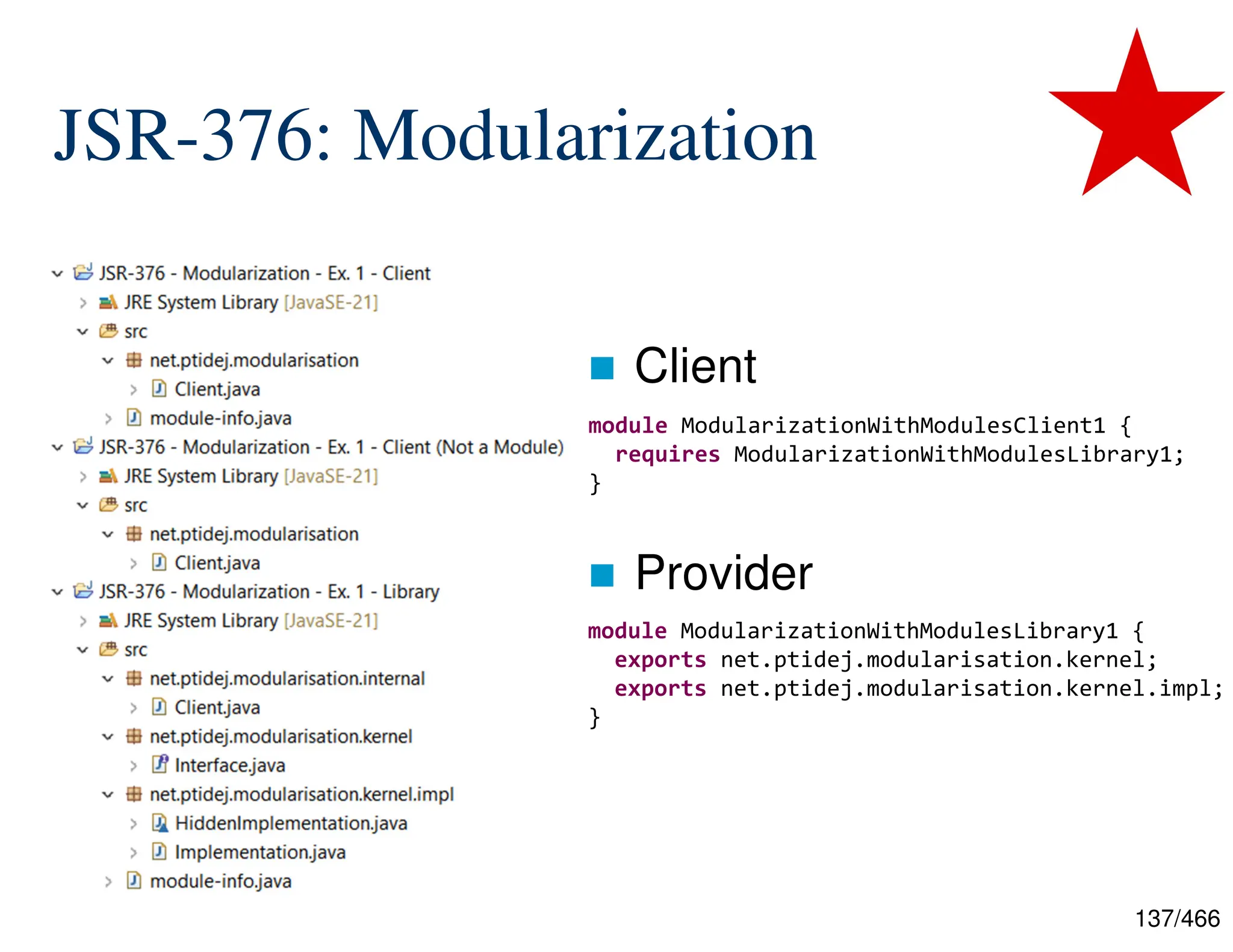 JSR-376: Modularization

JSR-376 - Modularization - Ex. 1 - Client
JRE System Library [JavaSE-21]
src
net.ptidej.modularisation
Client.java
module-info.java
JSR-376 - Modularization - Ex. 1 - Client (Not a Module)
JRE System Library [JavaSE-21]
src
net.ptidej.modularisation
Client.java
JSR-376 - Modularization - Ex. 1 - Library
JRE System Library [JavaSE-21]
src
net.ptidej.modularisation.internal
Client.java
net.ptidej.modularisation.kernel
Interface.java
net.ptidej.modularisation.kernel.impl
HiddenImplementation.java
Implementation.java
module-info.java

Client

module ModularizationWithModulesClient1 {
  requires ModularizationWithModulesLibrary1;
}

Provider

module ModularizationWithModulesLibrary1 {
  exports net.ptidej.modularisation.kernel;
  exports net.ptidej.modularisation.kernel.impl;
}

137/466